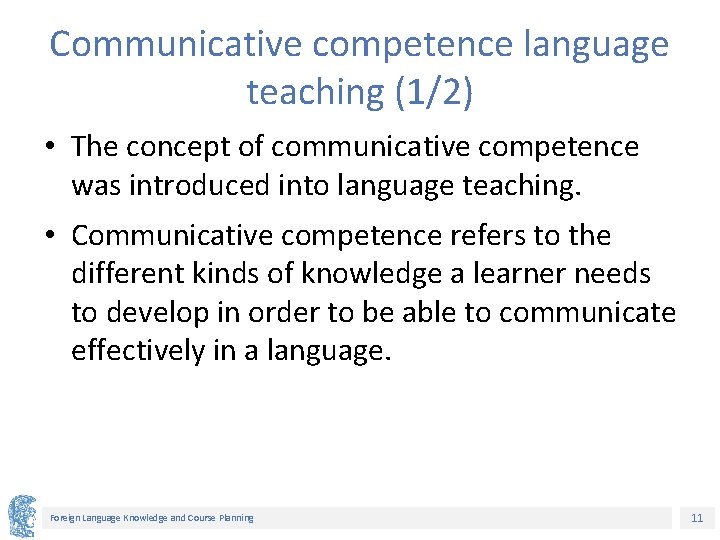 Communicative competence language teaching (1/2)

• The concept of communicative competence was introduced into language teaching.

• Communicative competence refers to the different kinds of knowledge a learner needs to develop in order to be able to communicate effectively in a language.

Foreign Language Knowledge and Course Planning

11